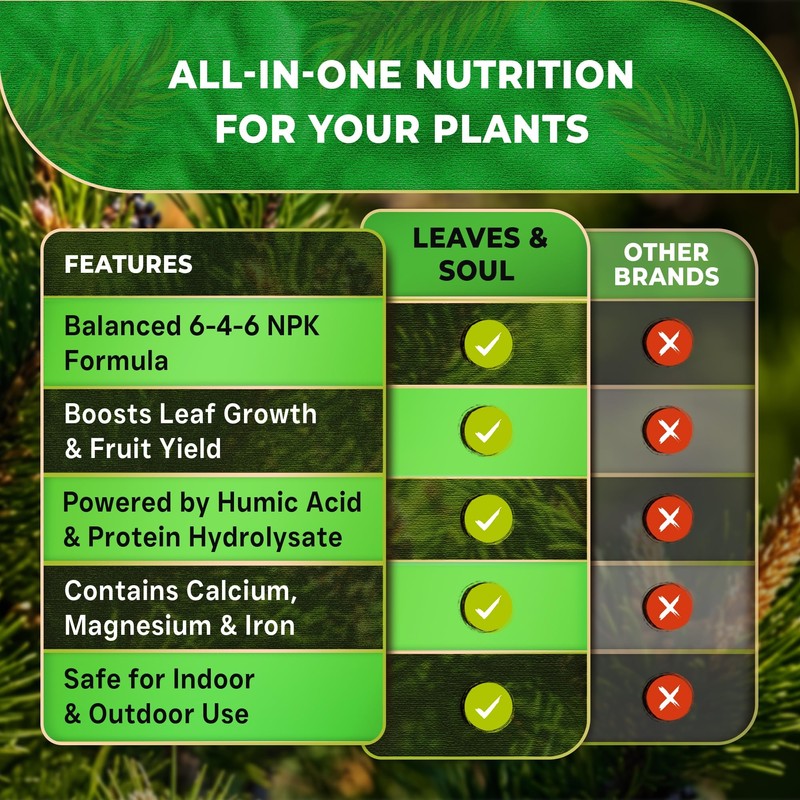 ALL-IN-ONE NUTRITION FOR YOUR PLANTS

| FEATURES | LEAVES & SOUL | OTHER BRANDS |
|---|---|---|
| Balanced 6-4-6 NPK Formula | ✓ | ✗ |
| Boosts Leaf Growth & Fruit Yield | ✓ | ✗ |
| Powered by Humic Acid & Protein Hydrolysate | ✓ | ✗ |
| Contains Calcium, Magnesium & Iron | ✓ | ✗ |
| Safe for Indoor & Outdoor Use | ✓ | ✗ |